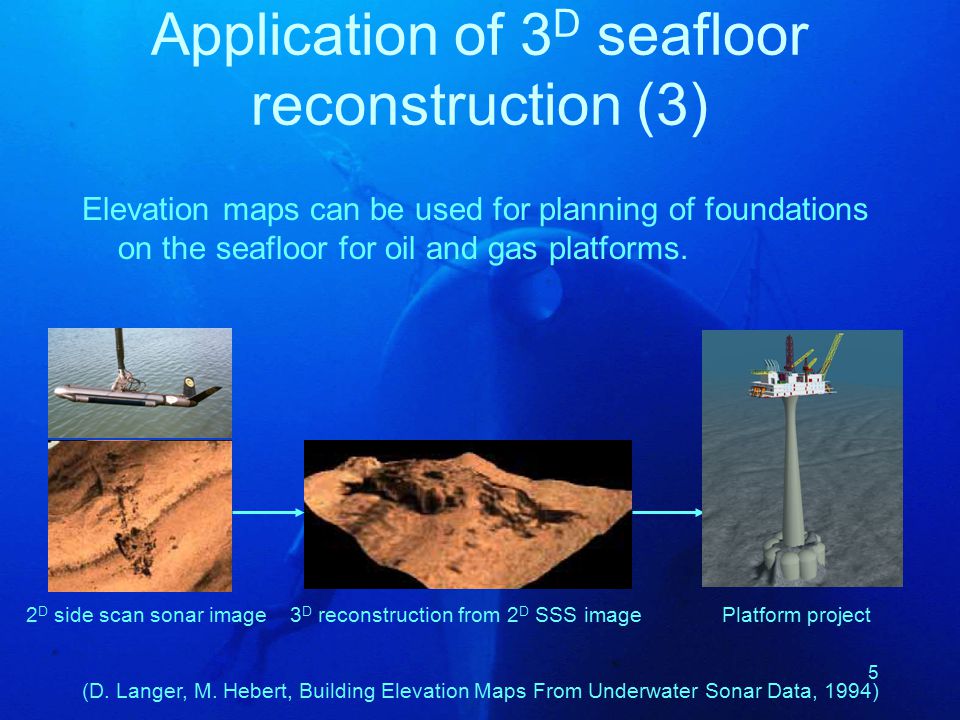 Application of $3^D$ seafloor reconstruction (3)

Elevation maps can be used for planning of foundations on the seafloor for oil and gas platforms.

$2^D$ side scan sonar image

$3^D$ reconstruction from $2^D$ SSS image

Platform project

5

(D. Langer, M. Hebert, Building Elevation Maps From Underwater Sonar Data, 1994)